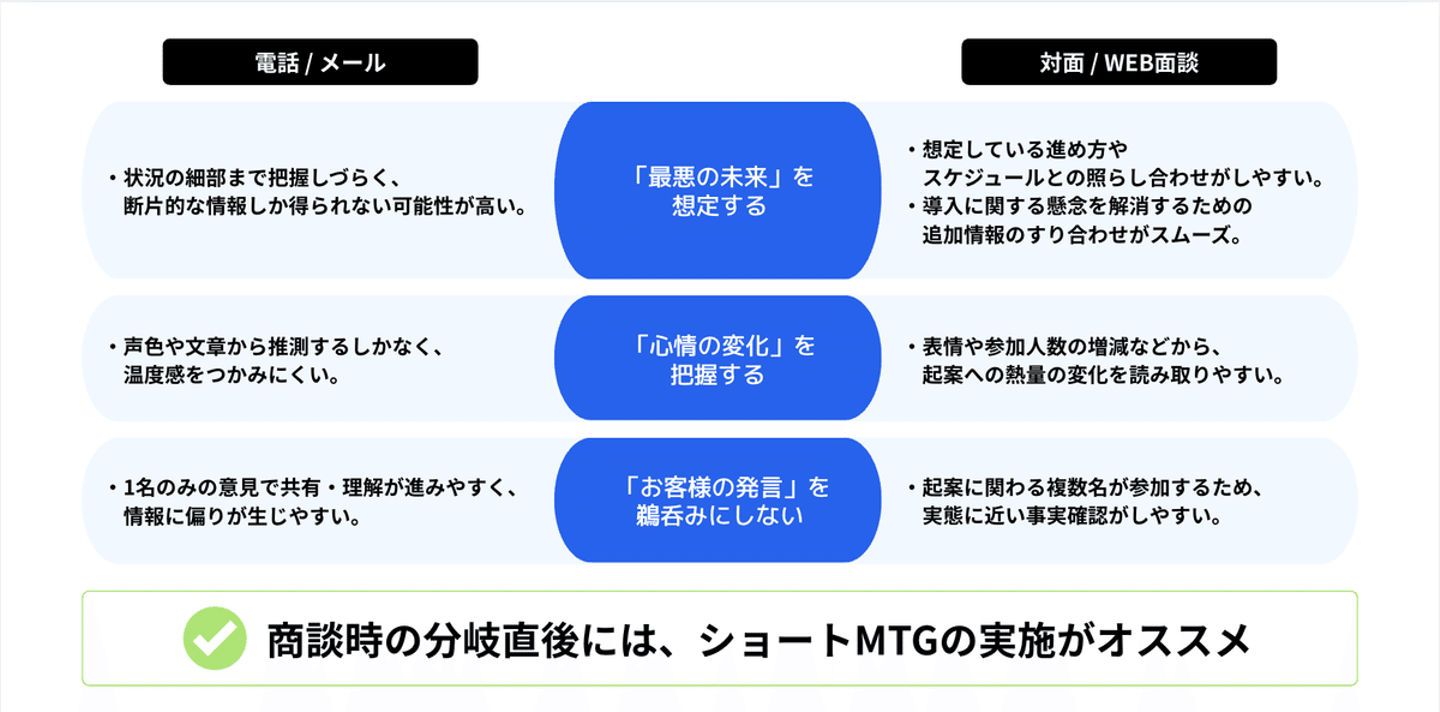 電話 / メール

対面 / WEB面談

・状況の細部まで把握しづらく、断片的な情報しか得られない可能性が高い。

「最悪の未来」を想定する

・想定している進め方やスケジュールとの照らし合わせがしやすい。
・導入に関する懸念を解消するための追加情報のすり合わせがスムーズ。

・声色や文章から推測するしかなく、温度感をつかみにくい。

「心情の変化」を把握する

・表情や参加人数の増減などから、起案への熱量の変化を読み取りやすい。

・1名のみの意見で共有・理解が進みやすく、情報に偏りが生じやすい。

「お客様の発言」を鵜呑みにしない

・起案に関わる複数名が参加するため、実態に近い事実確認がしやすい。

商談時の分岐直後には、ショートMTGの実施がオススメ